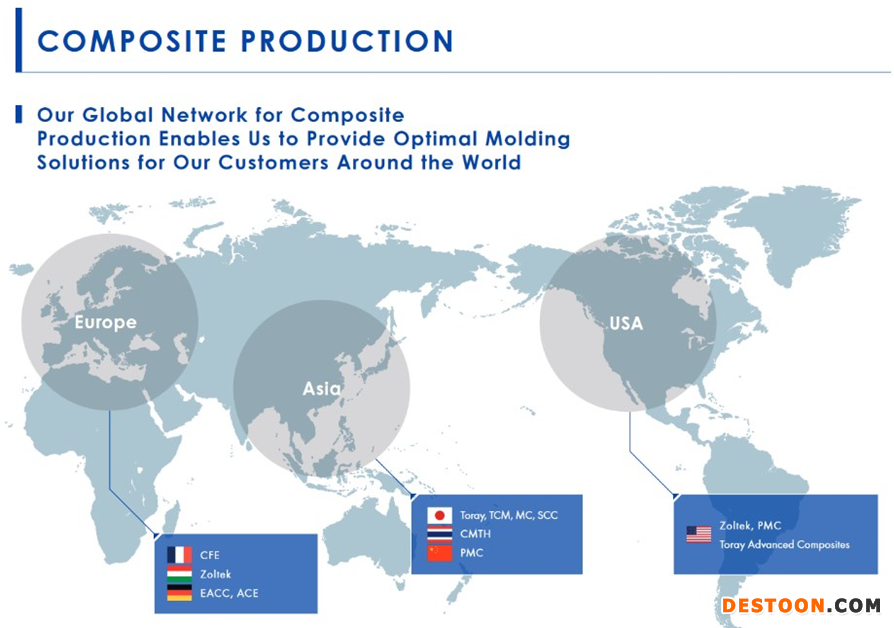 COMPOSITE PRODUCTION

Our Global Network for Composite Production Enables Us to Provide Optimal Molding Solutions for Our Customers Around the World

Europe

Asia

USA

CFE
Zoltek
EACC, ACE

Toray, TCM, MC, SCC
CMTH
PMC

Zoltek, PMC
Toray Advanced Composites

DESTOON.COM